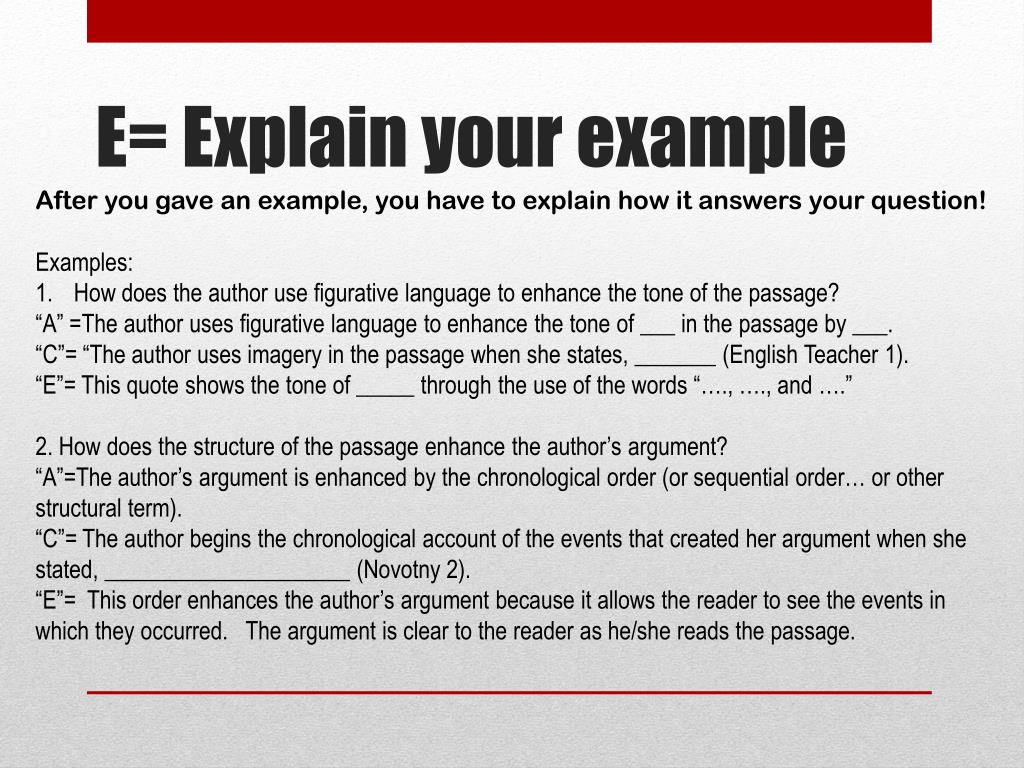 E= Explain your example

After you gave an example, you have to explain how it answers your question!

Examples:
1. How does the author use figurative language to enhance the tone of the passage?
“A” =The author uses figurative language to enhance the tone of ___ in the passage by ___.
“C”= “The author uses imagery in the passage when she states, _______ (English Teacher 1).
“E”= This quote shows the tone of _____ through the use of the words “…., …., and ….”

2. How does the structure of the passage enhance the author’s argument?
“A”=The author’s argument is enhanced by the chronological order (or sequential order… or other structural term).
“C”= The author begins the chronological account of the events that created her argument when she stated, _____________________ (Novotny 2).
“E”= This order enhances the author’s argument because it allows the reader to see the events in which they occurred. The argument is clear to the reader as he/she reads the passage.